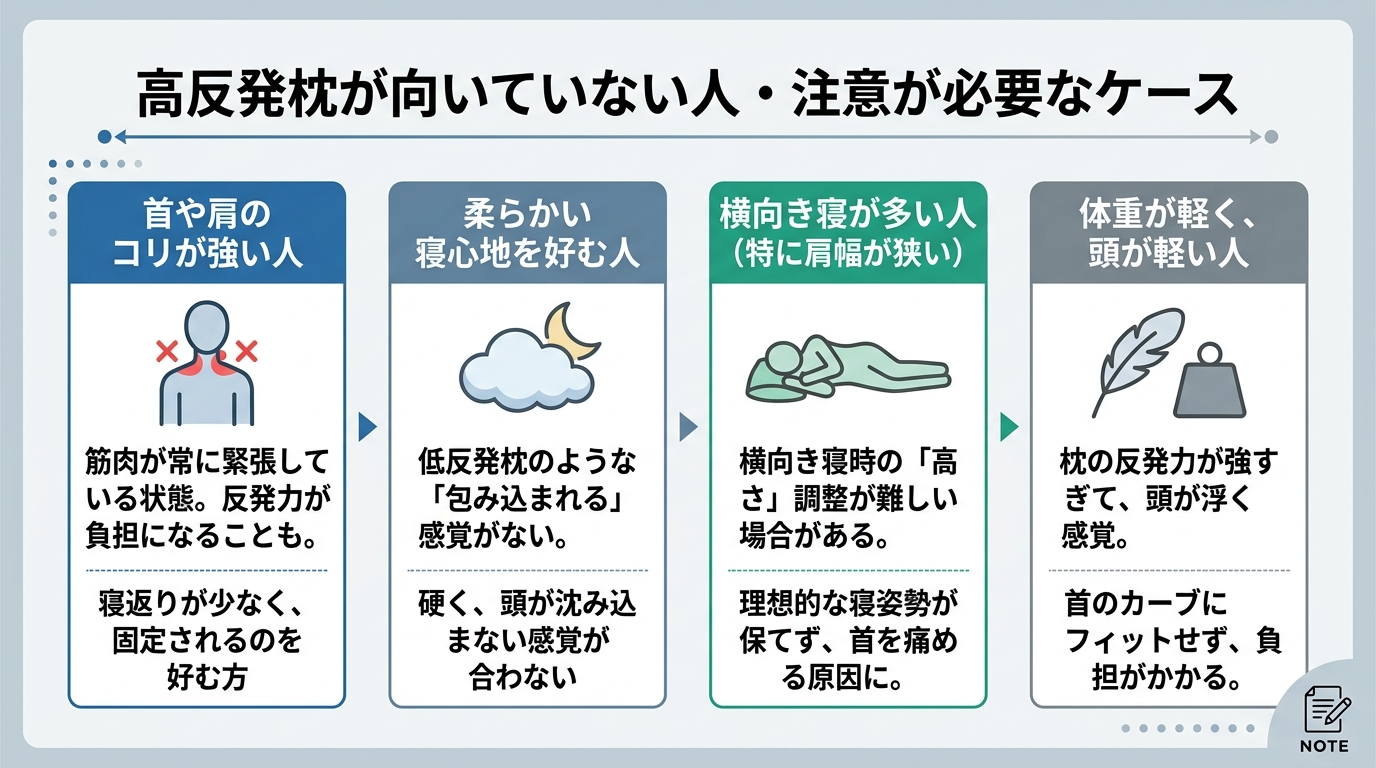 高反発枕が向いていない人・注意が必要なケース

首や肩のコリが強い人

筋肉が常に緊張している状態。反発力が負担になることも。

寝返りが少なく、固定されるのを好む方

柔らかい寝心地を好む人

低反発枕のような「包み込まれる」感覚がない。

硬く、頭が沈み込まない感覚が合わない

横向き寝が多い人（特に肩幅が狭い）

横向き寝時の「高さ」調整が難しい場合がある。

理想的な寝姿勢が保てず、首を痛める原因に。

体重が軽く、頭が軽い人

枕の反発力が強すぎて、頭が浮く感覚。

首のカーブにフィットせず、負担がかかる。

NOTE